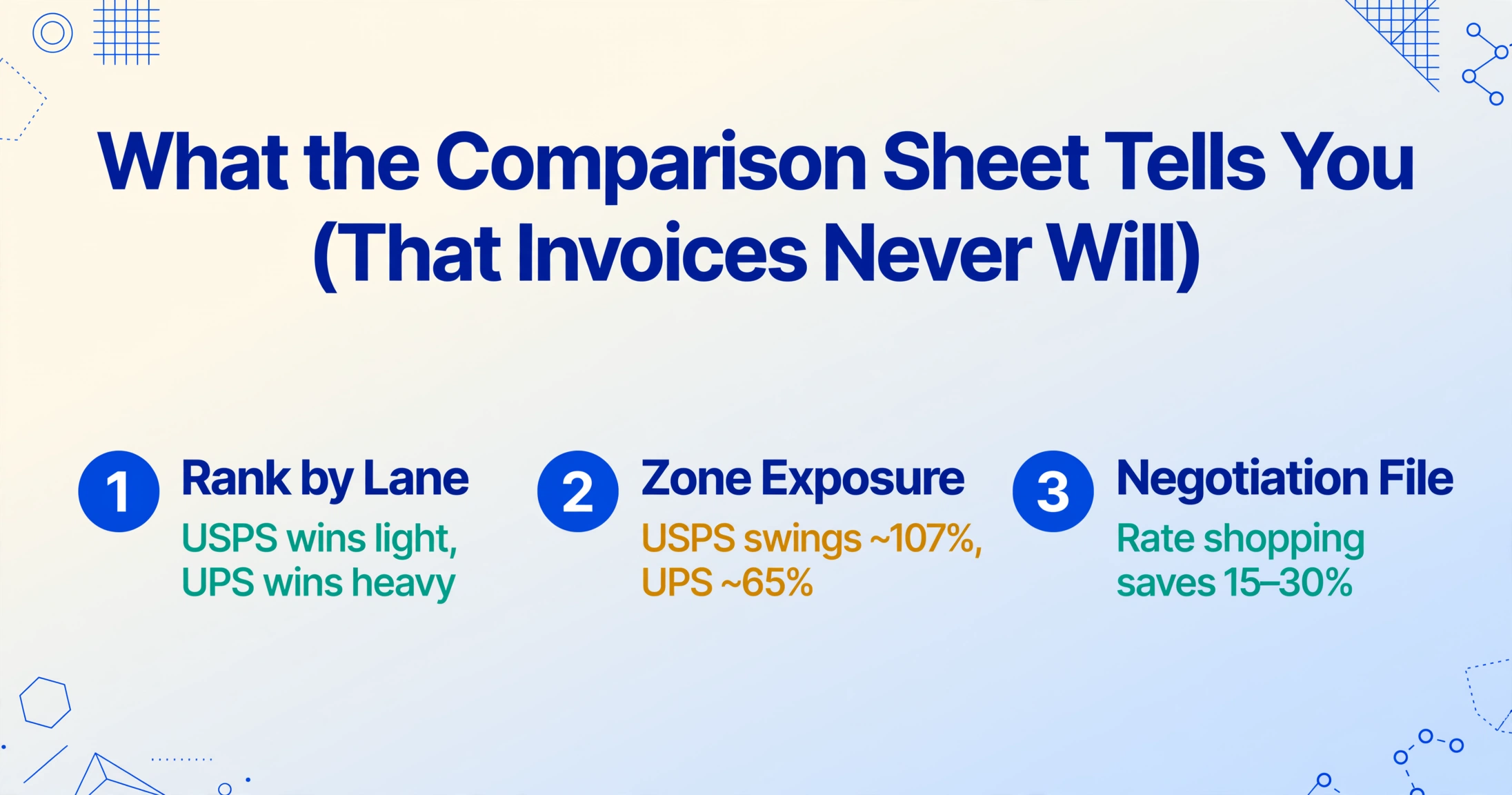 What the Comparison Sheet Tells You (That Invoices Never Will)

1

Rank by Lane

USPS wins light, UPS wins heavy

2

Zone Exposure

USPS swings ~107%, UPS ~65%

3

Negotiation File

Rate shopping saves 15–30%